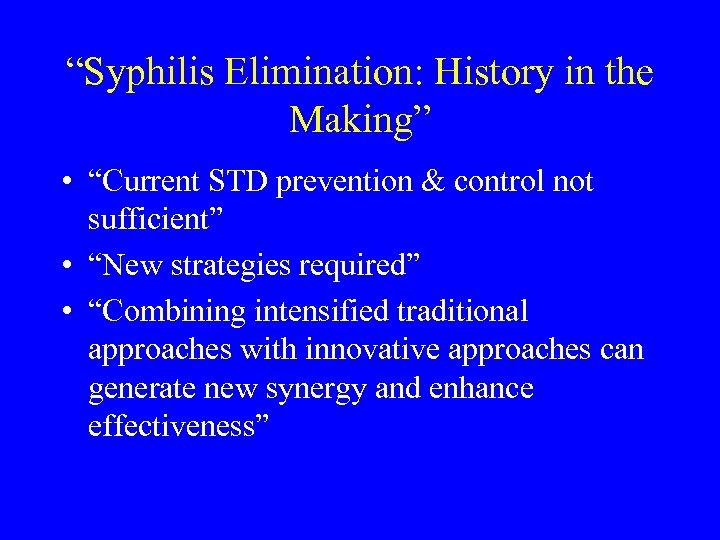 “Syphilis Elimination: History in the Making”

• “Current STD prevention & control not sufficient”
• “New strategies required”
• “Combining intensified traditional approaches with innovative approaches can generate new synergy and enhance effectiveness”